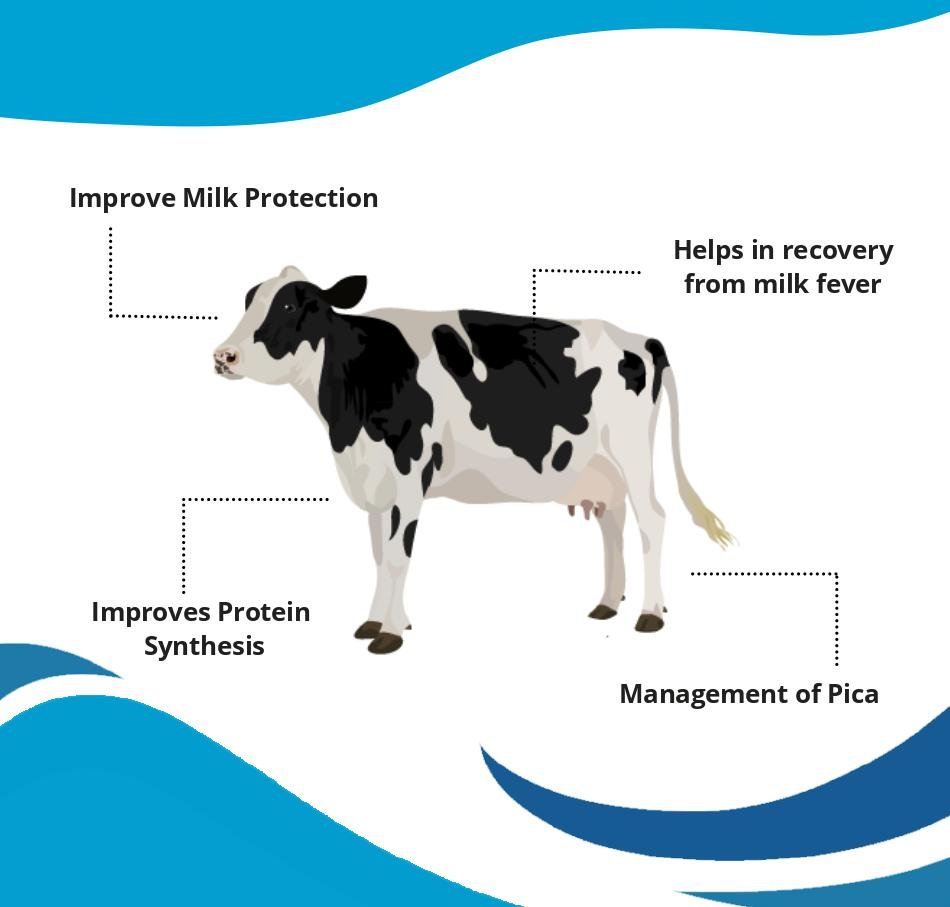 Improve Milk Protection

Helps in recovery from milk fever

Improves Protein Synthesis

Management of Pica